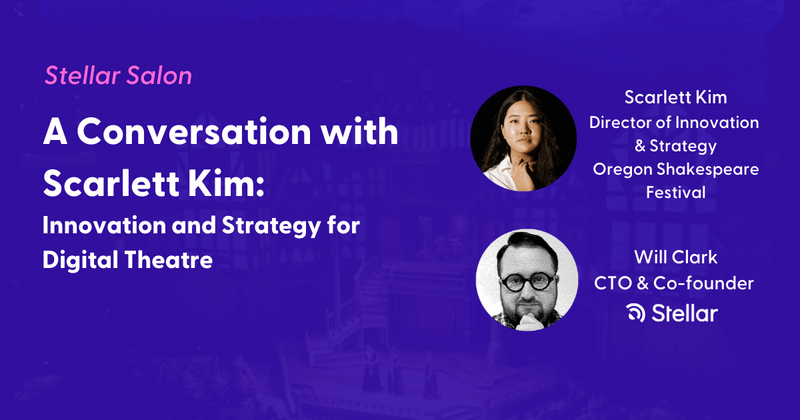 Stellar Salon

A Conversation with Scarlett Kim:

Innovation and Strategy for Digital Theatre

Scarlett Kim
Director of Innovation & Strategy
Oregon Shakespeare Festival

Will Clark
CTO & Co-founder
Stellar